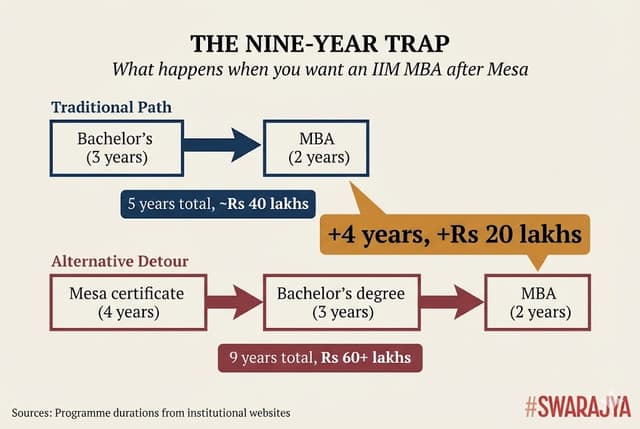 THE NINE-YEAR TRAP
What happens when you want an IIM MBA after Mesa

Traditional Path

Bachelor's (3 years)

MBA (2 years)

5 years total, ~Rs 40 lakhs

+4 years, +Rs 20 lakhs

Alternative Detour

Mesa certificate (4 years)

Bachelor's degree (3 years)

MBA (2 years)

9 years total, Rs 60+ lakhs

Sources: Programme durations from institutional websites

#SWARAJYA